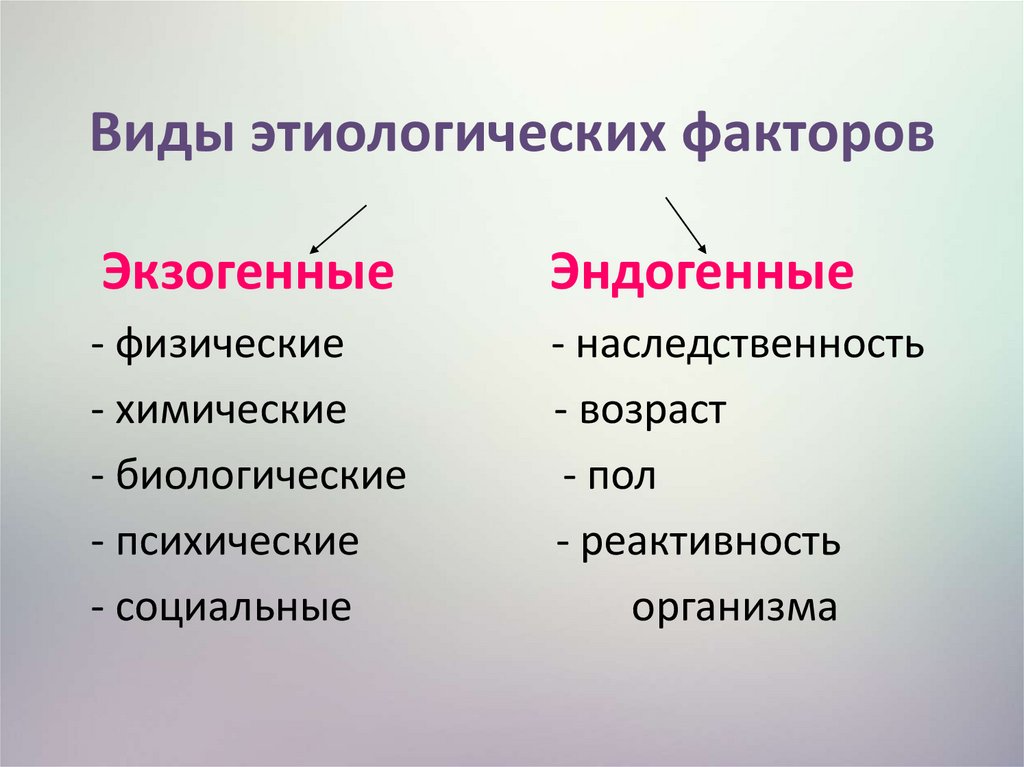 Виды этиологических факторов

Экзогенные

- физические
- химические
- биологические
- психические
- социальные

Эндогенные

- наследственность
- возраст
- пол
- реактивность организма